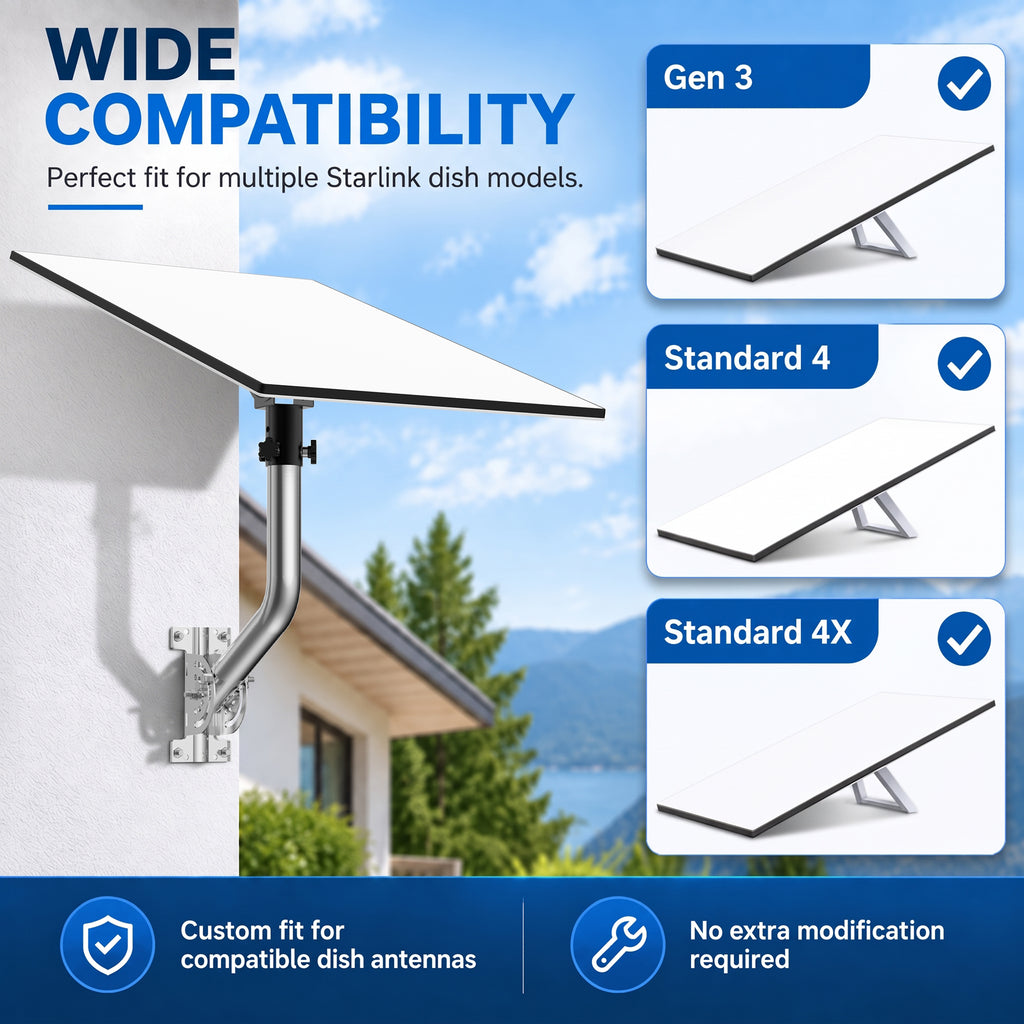 WIDE
COMPATIBILITY

Perfect fit for multiple Starlink dish models.

Gen 3

Standard 4

Standard 4X

Custom fit for compatible dish antennas

No extra modification required